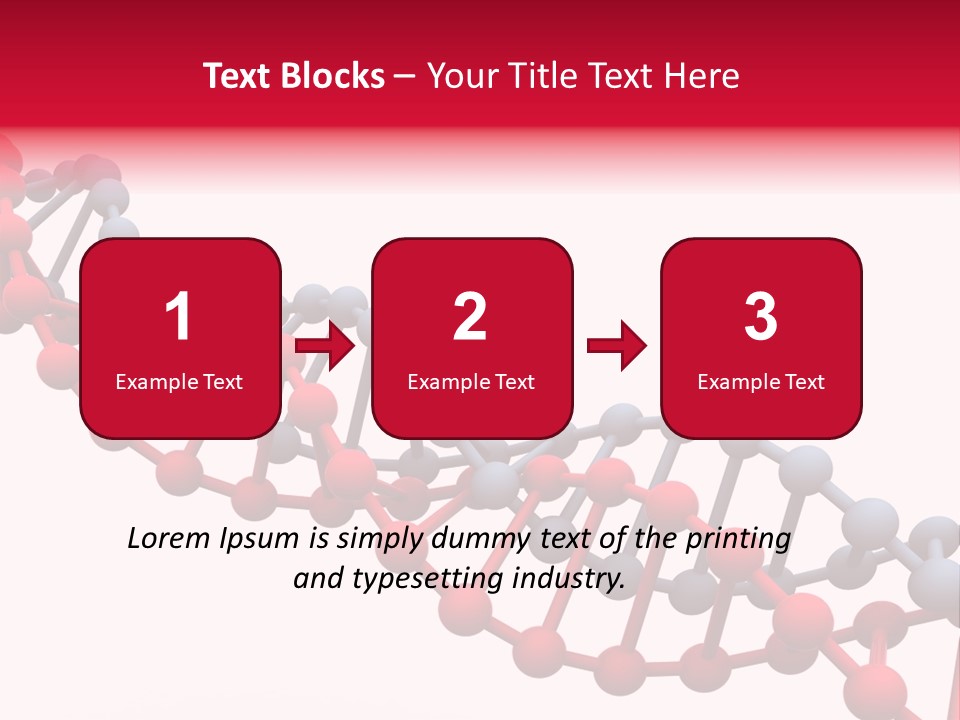 Text Blocks – Your Title Text Here

1
Example Text

2
Example Text

3
Example Text

Lorem Ipsum is simply dummy text of the printing and typesetting industry.